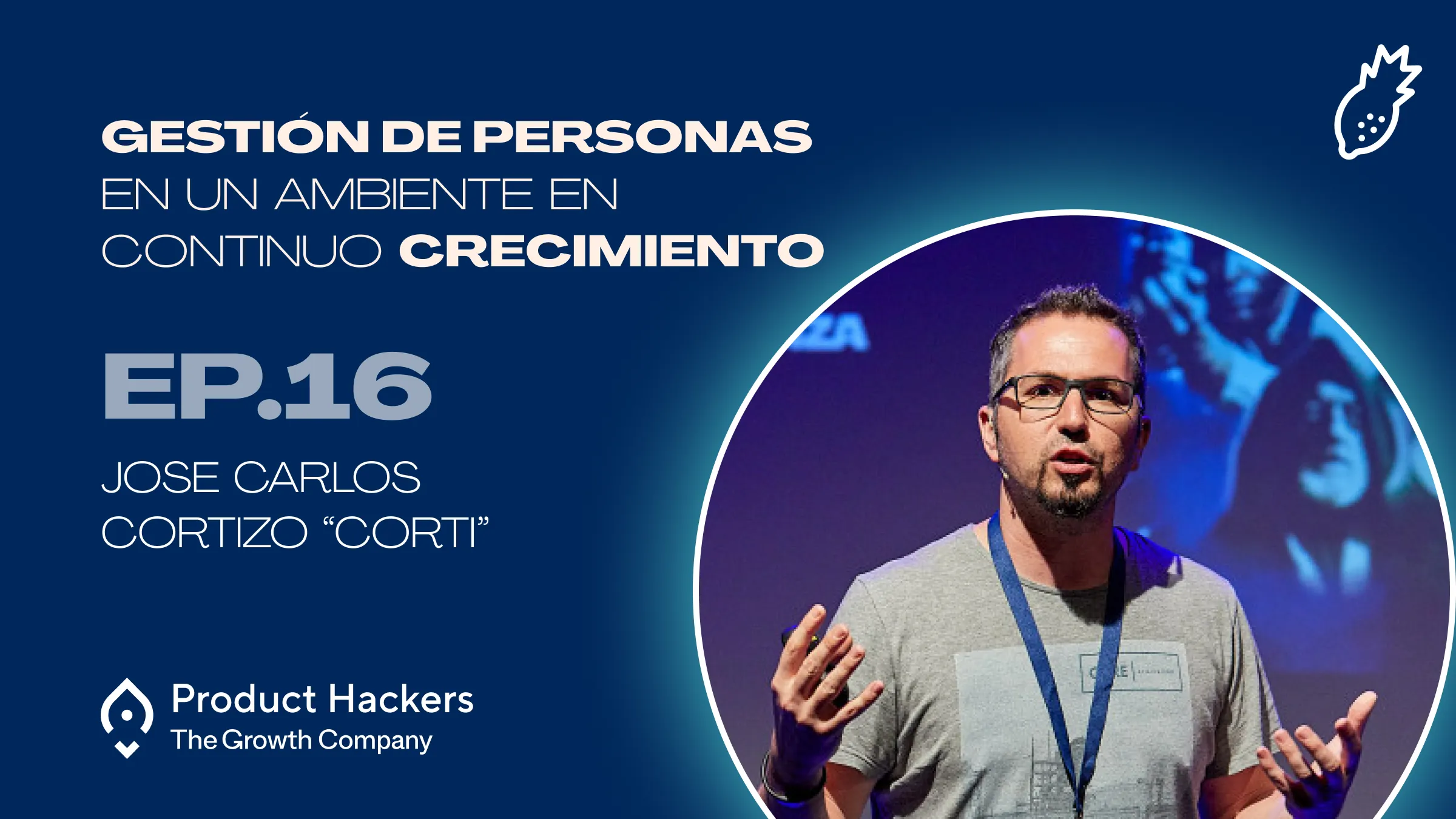 GESTIÓN DE PERSONAS EN UN AMBIENTE EN CONTINUO CRECIMIENTO

EP.16

JOSE CARLOS CORTIZO “CORTI”

Product Hackers
The Growth Company